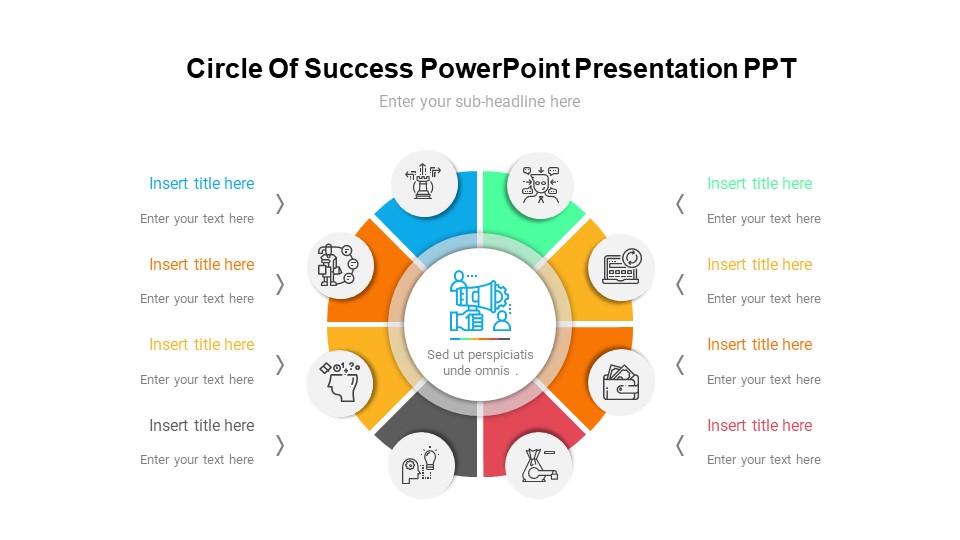 Circle Of Success PowerPoint Presentation PPT

Enter your sub-headline here

Insert title here

Enter your text here

Insert title here

Enter your text here

Insert title here

Enter your text here

Insert title here

Enter your text here

Sed ut perspiciatis unde omnis .

Insert title here

Enter your text here

Insert title here

Enter your text here

Insert title here

Enter your text here

Insert title here

Enter your text here